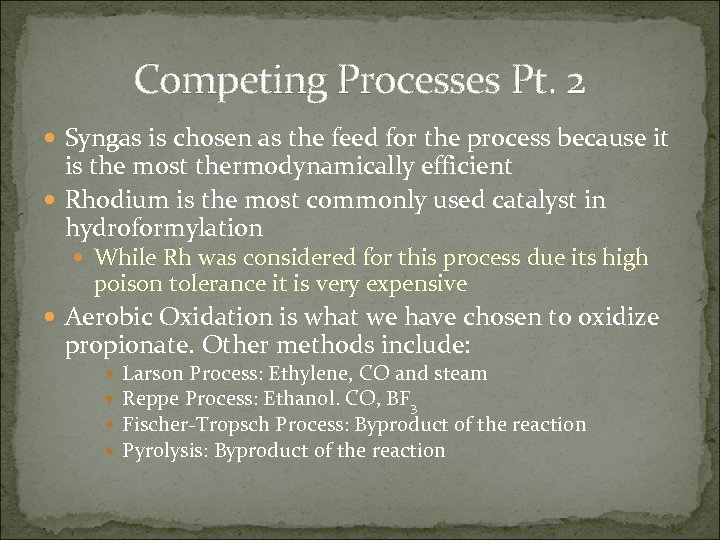 Competing Processes Pt. 2

- Syngas is chosen as the feed for the process because it is the most thermodynamically efficient
- Rhodium is the most commonly used catalyst in hydroformylation
  - While Rh was considered for this process due its high poison tolerance it is very expensive
- Aerobic Oxidation is what we have chosen to oxidize propionate. Other methods include:
  - Larson Process: Ethylene, CO and steam
  - Reppe Process: Ethanol. CO, $BF_3$
  - Fischer-Tropsch Process: Byproduct of the reaction
  - Pyrolysis: Byproduct of the reaction